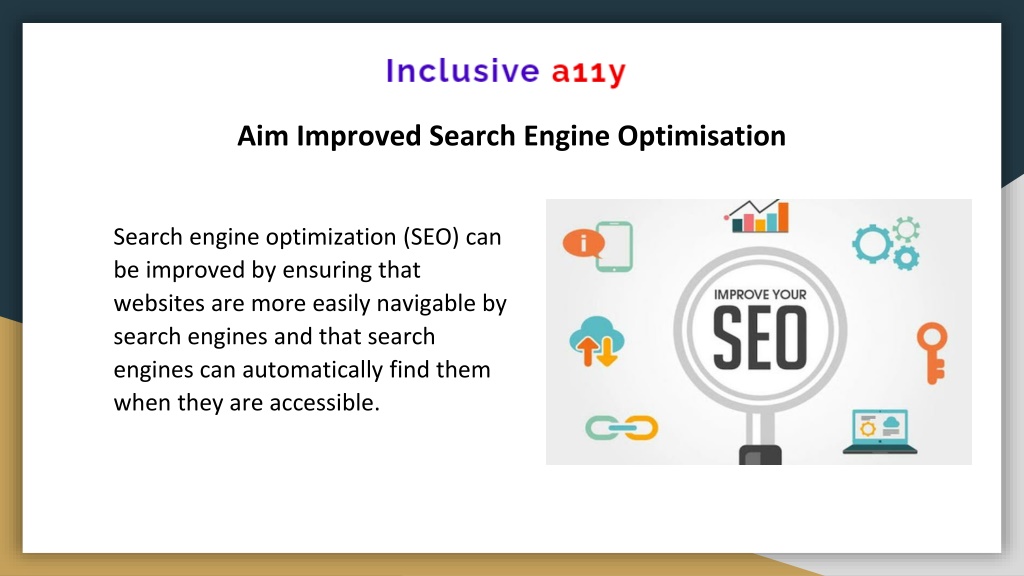 Inclusive a11y

Aim Improved Search Engine Optimisation

Search engine optimization (SEO) can be improved by ensuring that websites are more easily navigable by search engines and that search engines can automatically find them when they are accessible.

IMPROVE YOUR
SEO